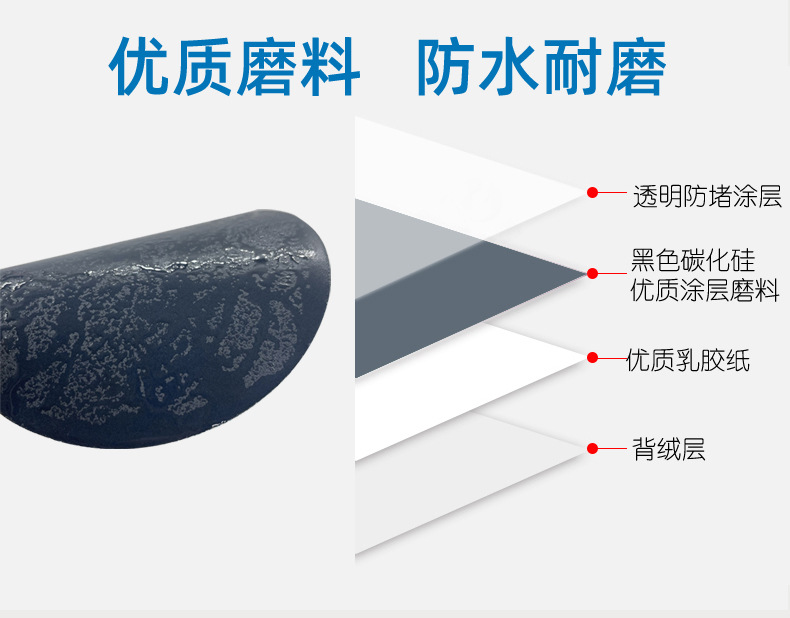 优质磨料　防水耐磨

透明防堵涂层

黑色碳化硅
优质涂层磨料

优质乳胶纸

背绒层